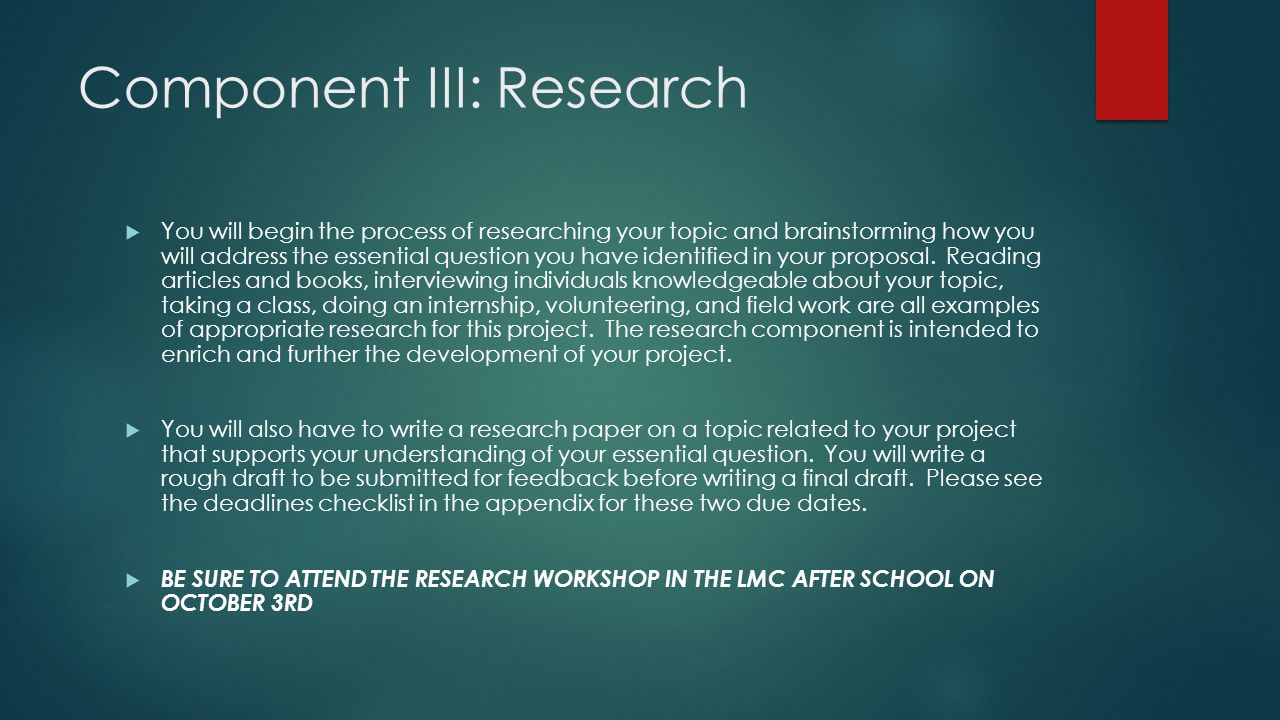 Component III: Research

You will begin the process of researching your topic and brainstorming how you will address the essential question you have identified in your proposal. Reading articles and books, interviewing individuals knowledgeable about your topic, taking a class, doing an internship, volunteering, and field work are all examples of appropriate research for this project. The research component is intended to enrich and further the development of your project.

You will also have to write a research paper on a topic related to your project that supports your understanding of your essential question. You will write a rough draft to be submitted for feedback before writing a final draft. Please see the deadlines checklist in the appendix for these two due dates.

BE SURE TO ATTEND THE RESEARCH WORKSHOP IN THE LMC AFTER SCHOOL ON OCTOBER 3RD